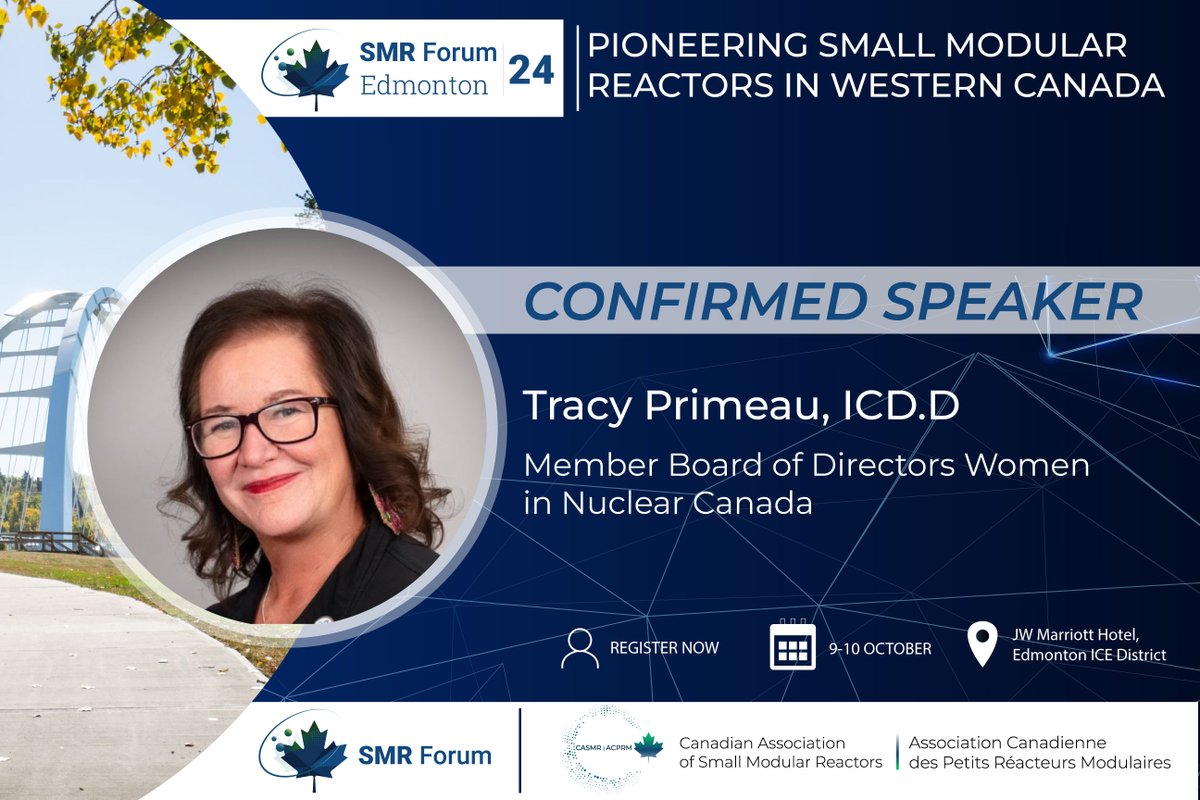 SMR Forum Edmonton 24

PIONEERING SMALL MODULAR REACTORS IN WESTERN CANADA

CONFIRMED SPEAKER

Tracy Primeau, ICD.D

Member Board of Directors Women in Nuclear Canada

REGISTER NOW

9-10 OCTOBER

JW Marriott Hotel, Edmonton ICE District

SMR Forum

CASMR | ACPRM

Canadian Association of Small Modular Reactors

Association Canadienne des Petits Réacteurs Modulaires